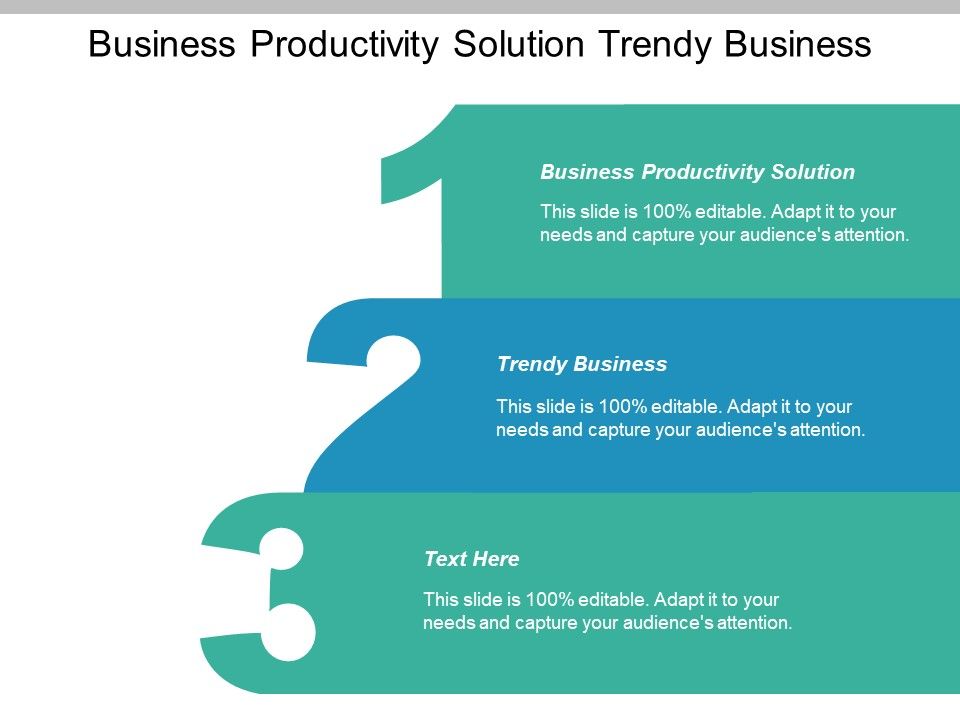 Business Productivity Solution Trendy Business

1

Business Productivity Solution

This slide is 100% editable. Adapt it to your needs and capture your audience's attention.

2

Trendy Business

This slide is 100% editable. Adapt it to your needs and capture your audience's attention.

3

Text Here

This slide is 100% editable. Adapt it to your needs and capture your audience's attention.